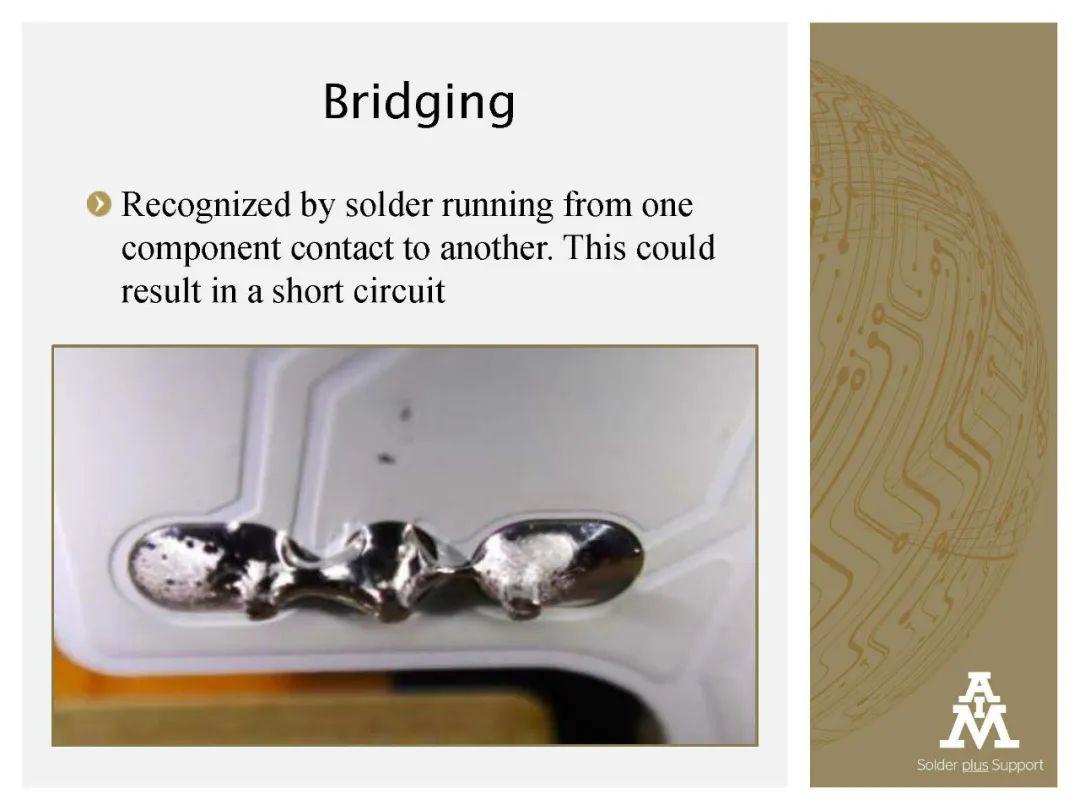 Bridging

Recognized by solder running from one component contact to another. This could result in a short circuit

AIM

Solder plus Support